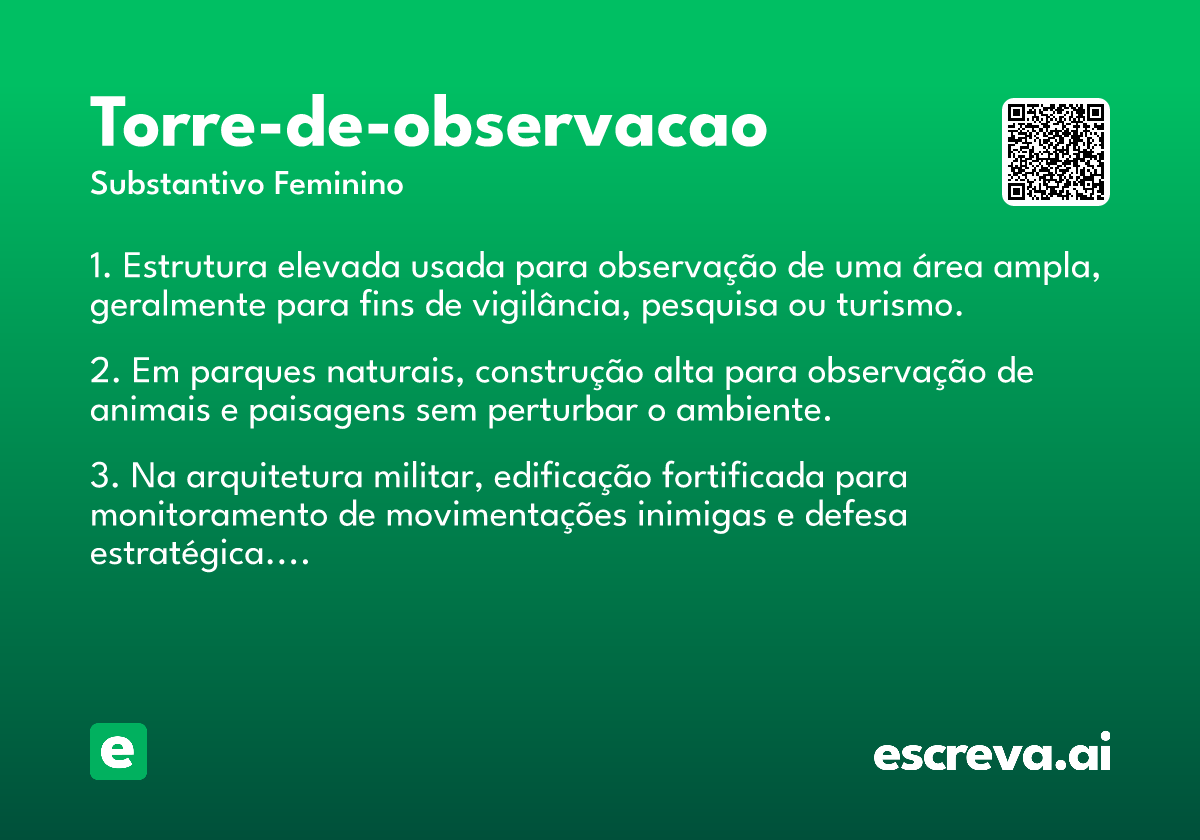 Torre-de-observacao

Substantivo Feminino

1. Estrutura elevada usada para observação de uma área ampla, geralmente para fins de vigilância, pesquisa ou turismo.

2. Em parques naturais, construção alta para observação de animais e paisagens sem perturbar o ambiente.

3. Na arquitetura militar, edificação fortificada para monitoramento de movimentações inimigas e defesa estratégica....

e

escreva.ai